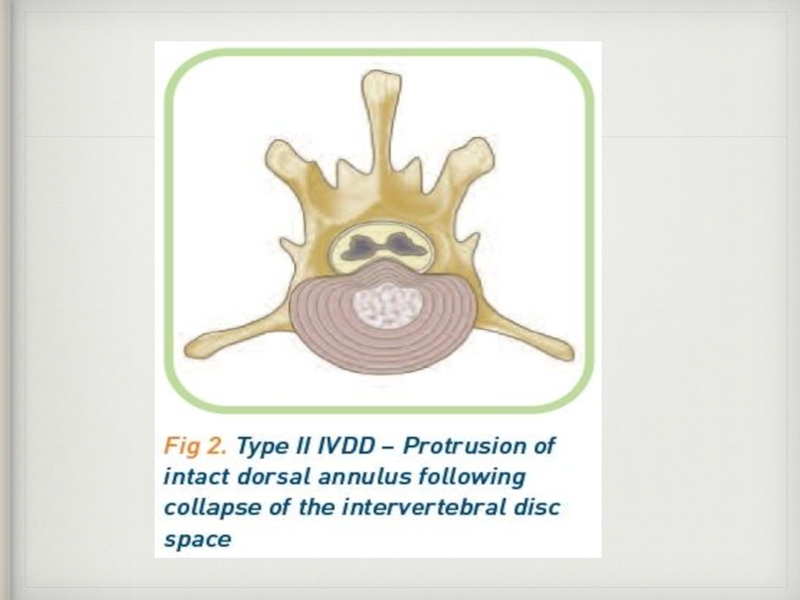 Fig 2. Type II IVDD – Protrusion of intact dorsal annulus following collapse of the intervertebral disc space